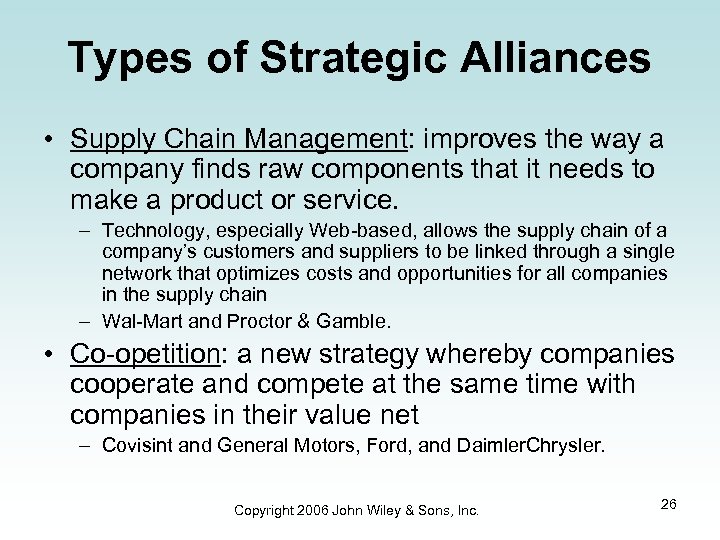 Types of Strategic Alliances

• Supply Chain Management: improves the way a company finds raw components that it needs to make a product or service.

– Technology, especially Web-based, allows the supply chain of a company's customers and suppliers to be linked through a single network that optimizes costs and opportunities for all companies in the supply chain

– Wal-Mart and Proctor & Gamble.

• Co-opetition: a new strategy whereby companies cooperate and compete at the same time with companies in their value net

– Covisint and General Motors, Ford, and DaimlerChrysler.

Copyright 2006 John Wiley & Sons, Inc.

26